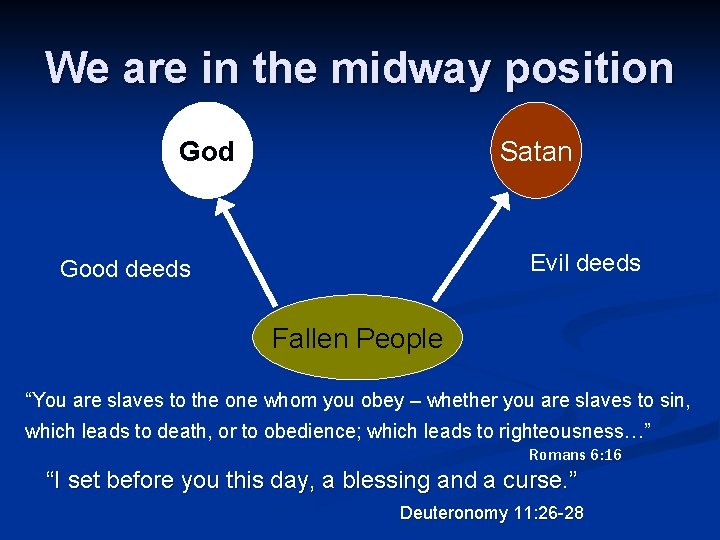 We are in the midway position

God

Satan

Good deeds

Evil deeds

Fallen People

“You are slaves to the one whom you obey – whether you are slaves to sin, which leads to death, or to obedience; which leads to righteousness…”

Romans 6:16

“I set before you this day, a blessing and a curse.”

Deuteronomy 11:26-28